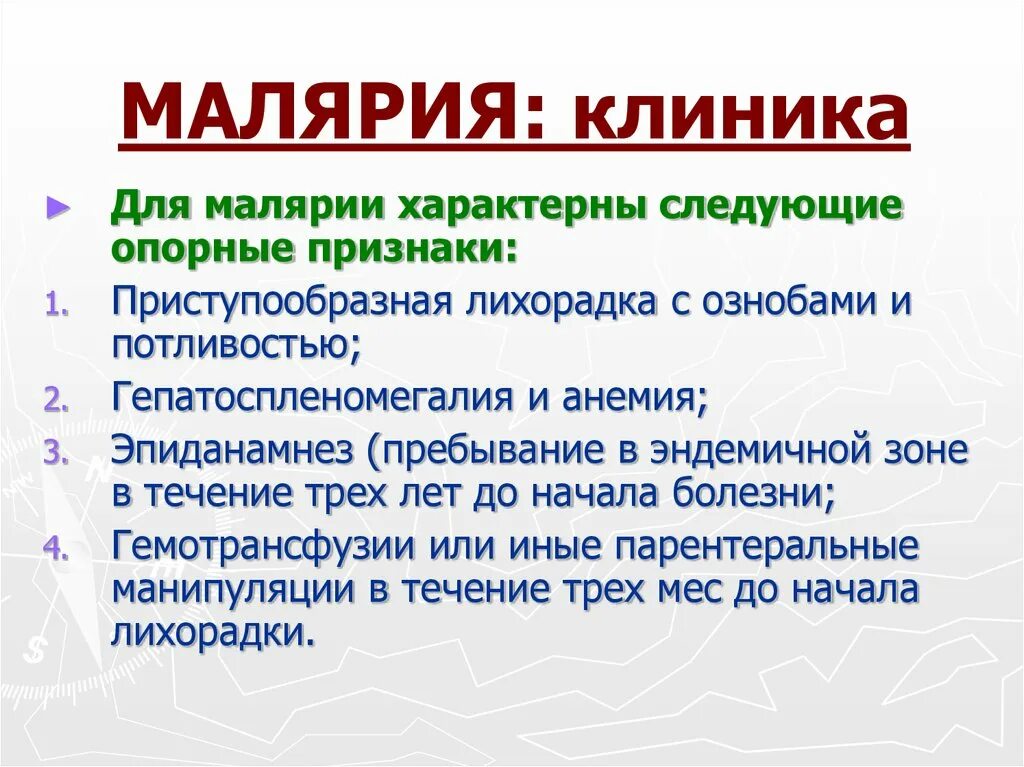 МАЛЯРИЯ: клиника

► Для малярии характерны следующие опорные признаки:

1. Приступообразная лихорадка с ознобами и потливостью;
2. Гепатоспленомегалия и анемия;
3. Эпиданамнез (пребывание в эндемичной зоне в течение трех лет до начала болезни;
4. Гемотрансфузии или иные парентеральные манипуляции в течение трех мес до начала лихорадки.